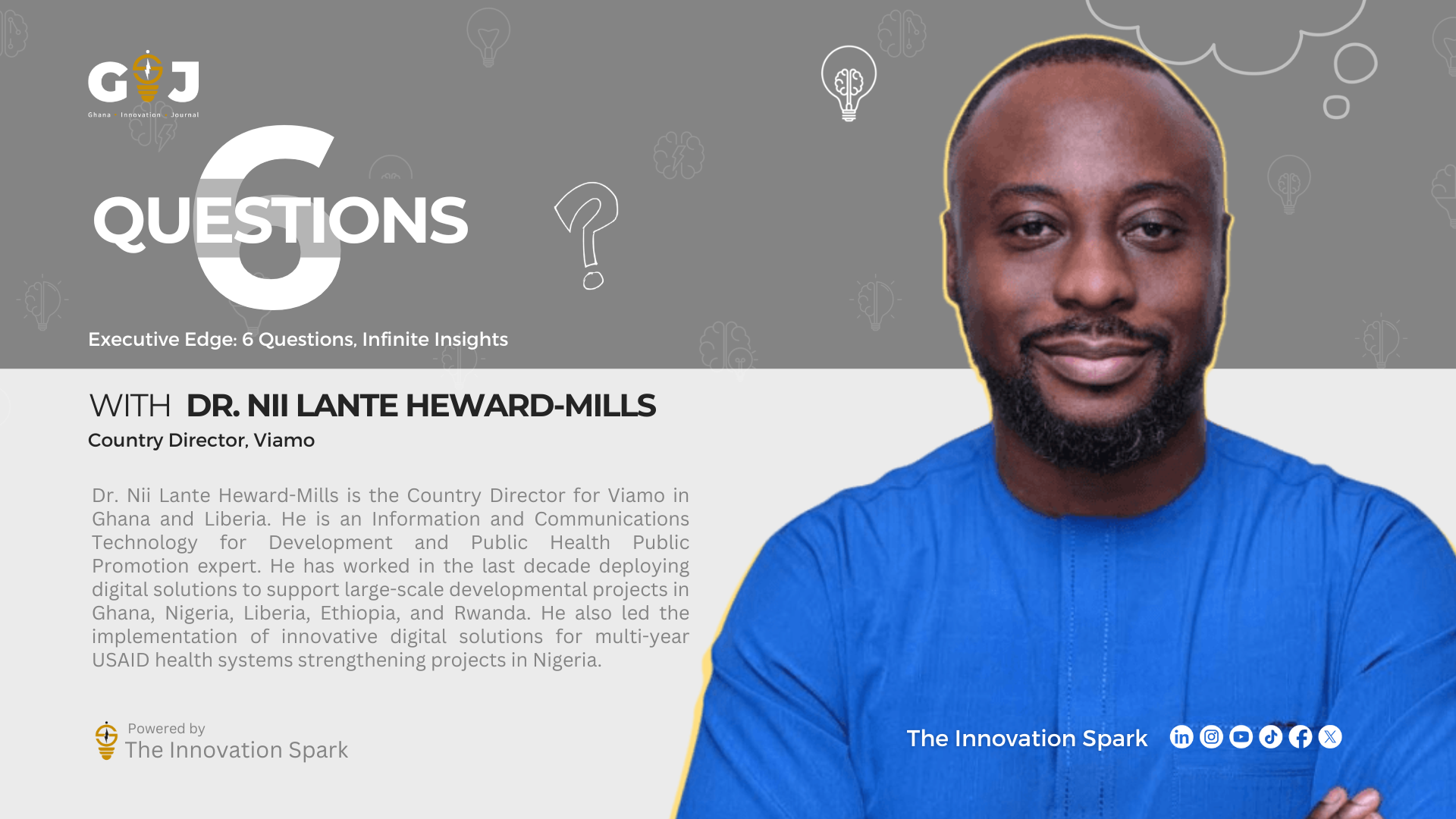 GIJ
Ghana Innovation Journal

6 QUESTIONS

Executive Edge: 6 Questions, Infinite Insights

WITH DR. NII LANTE HEWARD-MILLS
Country Director, Viamo

Dr. Nii Lante Heward-Mills is the Country Director for Viamo in Ghana and Liberia. He is an Information and Communications Technology for Development and Public Health Public Promotion expert. He has worked in the last decade deploying digital solutions to support large-scale developmental projects in Ghana, Nigeria, Liberia, Ethiopia, and Rwanda. He also led the implementation of innovative digital solutions for multi-year USAID health systems strengthening projects in Nigeria.

Powered by
The Innovation Spark

The Innovation Spark